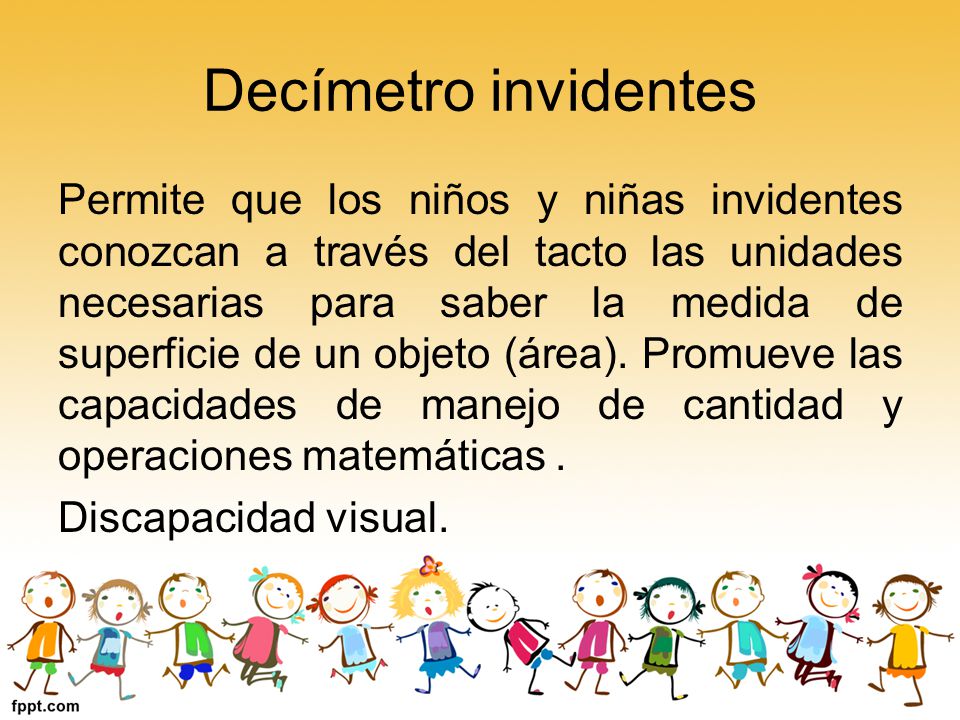 Decímetro invidentes

Permite que los niños y niñas invidentes conozcan a través del tacto las unidades necesarias para saber la medida de superficie de un objeto (área). Promueve las capacidades de manejo de cantidad y operaciones matemáticas .

Discapacidad visual.

fppt.com